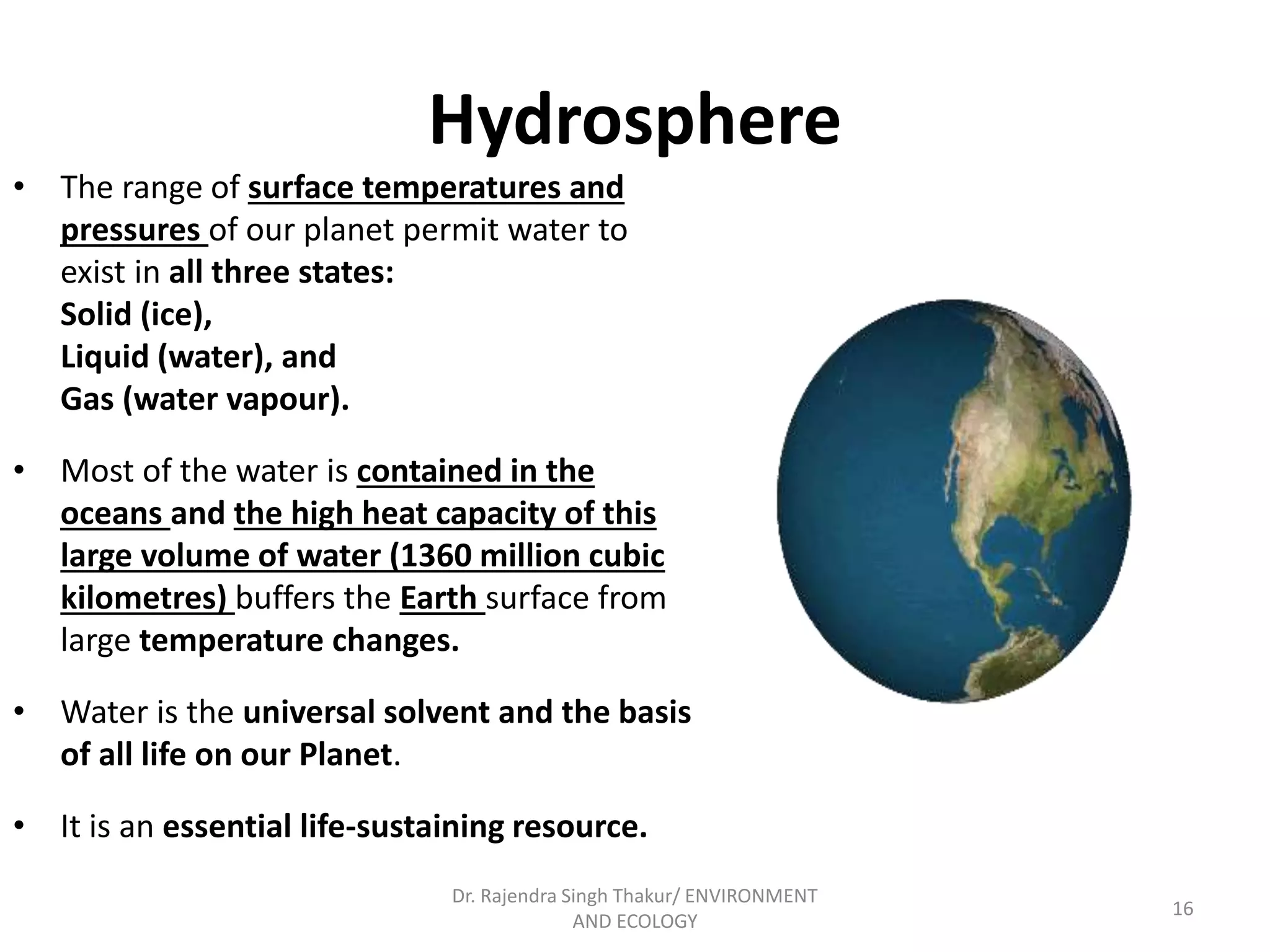 Hydrosphere

• The range of surface temperatures and pressures of our planet permit water to exist in all three states:
Solid (ice),
Liquid (water), and
Gas (water vapour).

• Most of the water is contained in the oceans and the high heat capacity of this large volume of water (1360 million cubic kilometres) buffers the Earth surface from large temperature changes.

• Water is the universal solvent and the basis of all life on our Planet.

• It is an essential life-sustaining resource.

Dr. Rajendra Singh Thakur/ ENVIRONMENT AND ECOLOGY

16